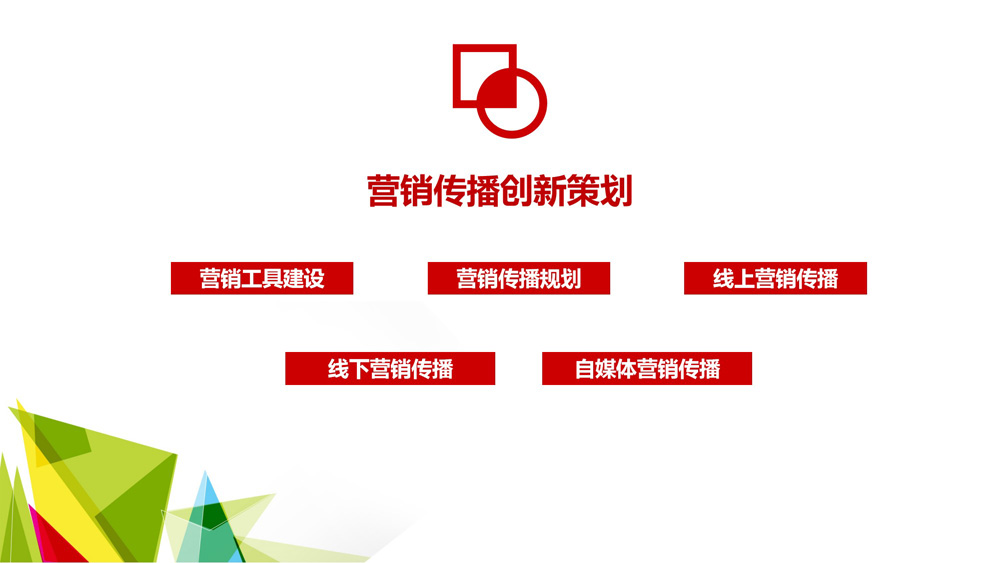 营销传播创新策划

营销工具建设

营销传播规划

线上营销传播

线下营销传播

自媒体营销传播